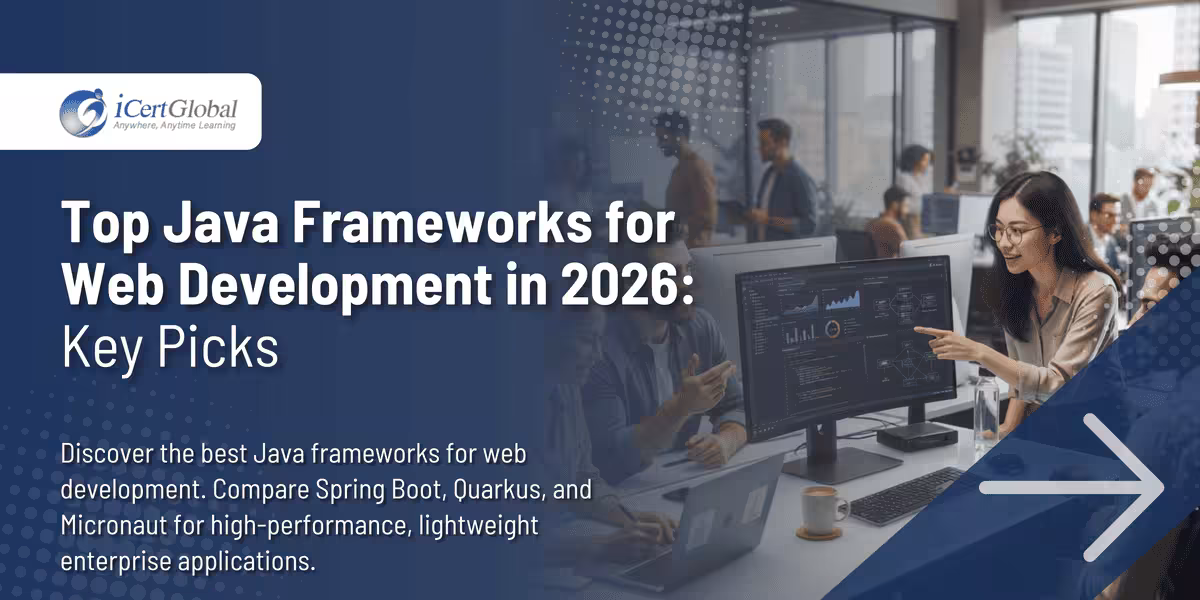 iCertGlobal
Anywhere, Anytime Learning

Top Java Frameworks for Web Development in 2026: Key Picks

Discover the best Java frameworks for web development. Compare Spring Boot, Quarkus, and Micronaut for high-performance, lightweight enterprise applications.